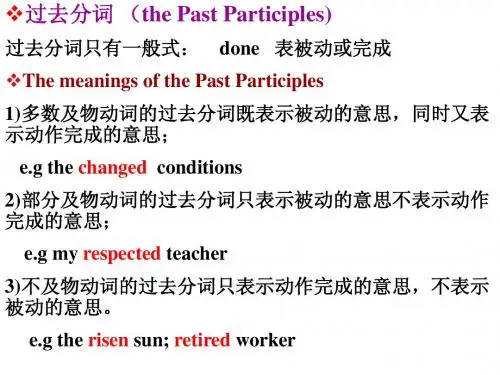 ❖过去分词 （the Past Participles)

过去分词只有一般式： done 表被动或完成

❖The meanings of the Past Participles

1)多数及物动词的过去分词既表示被动的意思，同时又表示动作完成的意思；

e.g the changed conditions

2)部分及物动词的过去分词只表示被动的意思不表示动作完成的意思；

e.g my respected teacher

3)不及物动词的过去分词只表示动作完成的意思，不表示被动的意思。

e.g the risen sun; retired worker